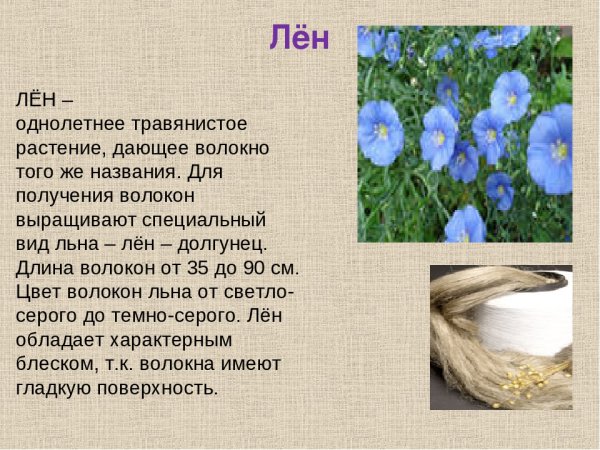 Лён

ЛЁН – однолетнее травянистое растение, дающее волокно того же названия. Для получения волокон выращивают специальный вид льна – лён – долгунец. Длина волокон от 35 до 90 см. Цвет волокон льна от светло-серого до темно-серого. Лён обладает характерным блеском, т.к. волокна имеют гладкую поверхность.